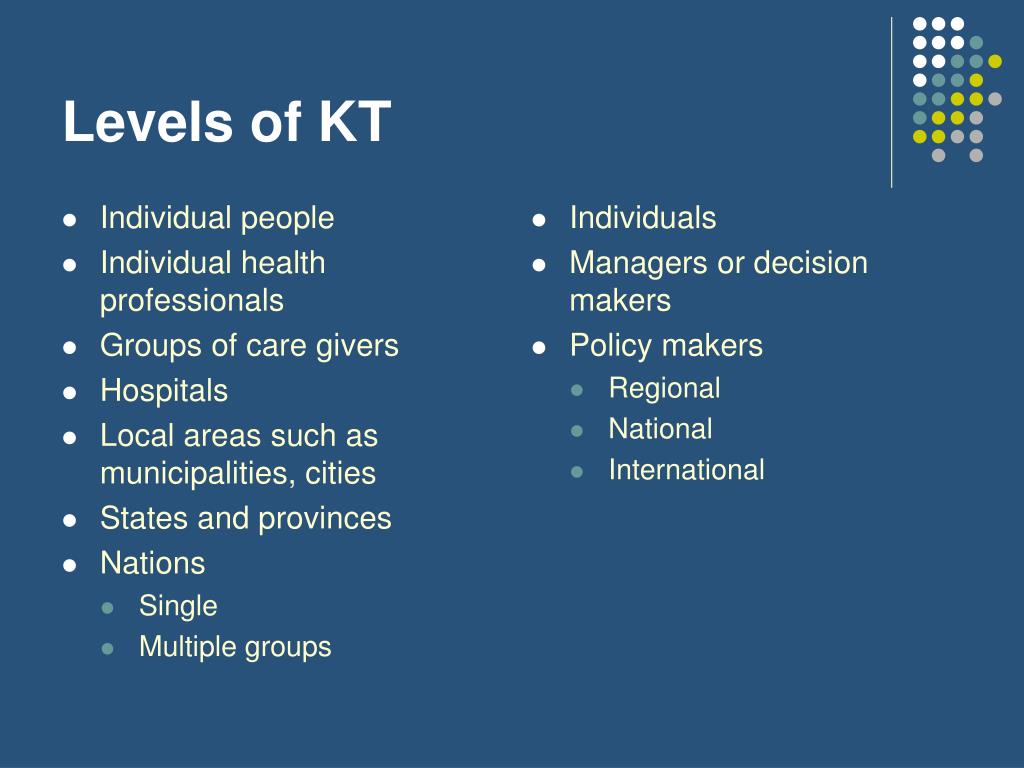 Levels of KT

- Individual people
- Individual health professionals
- Groups of care givers
- Hospitals
- Local areas such as municipalities, cities
- States and provinces
- Nations
  - Single
  - Multiple groups

- Individuals
- Managers or decision makers
- Policy makers
  - Regional
  - National
  - International